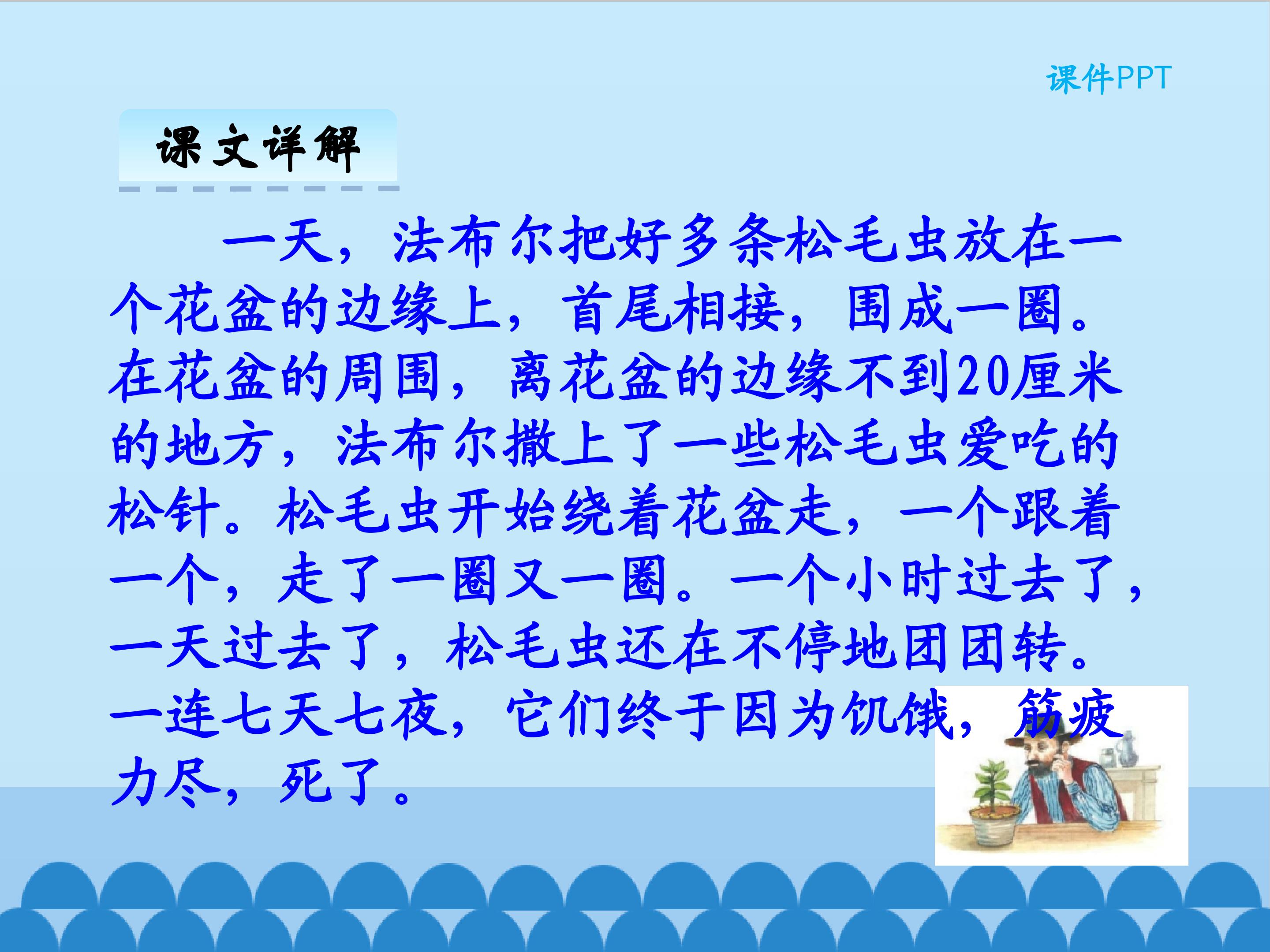 课件PPT

课文详解

一天，法布尔把好多条松毛虫放在一个花盆的边缘上，首尾相接，围成一圈。在花盆的周围，离花盆的边缘不到20厘米的地方，法布尔撒上了一些松毛虫爱吃的松针。松毛虫开始绕着花盆走，一个跟着一个，走了一圈又一圈。一个小时过去了，一天过去了，松毛虫还在不停地团团转。一连七天七夜，它们终于因为饥饿，筋疲力尽，死了。